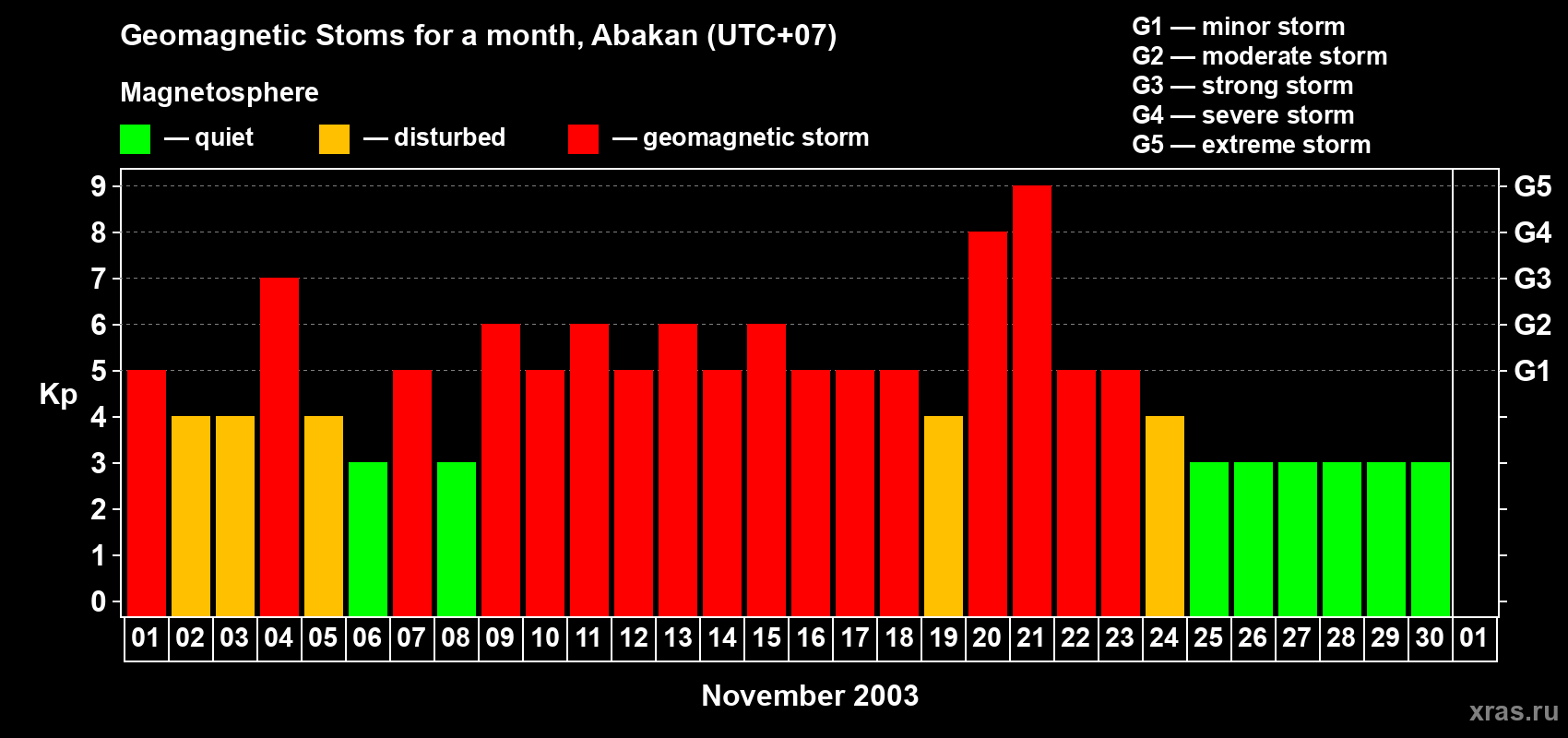 Geomagnetic Stoms for a month, Abakan (UTC+07)

Magnetosphere

— quiet — disturbed — geomagnetic storm

G1 — minor storm
G2 — moderate storm
G3 — strong storm
G4 — severe storm
G5 — extreme storm

Kp

9 8 7 6 5 4 3 2 1 0

G5 G4 G3 G2 G1

01 02 03 04 05 06 07 08 09 10 11 12 13 14 15 16 17 18 19 20 21 22 23 24 25 26 27 28 29 30 01

November 2003

xras.ru